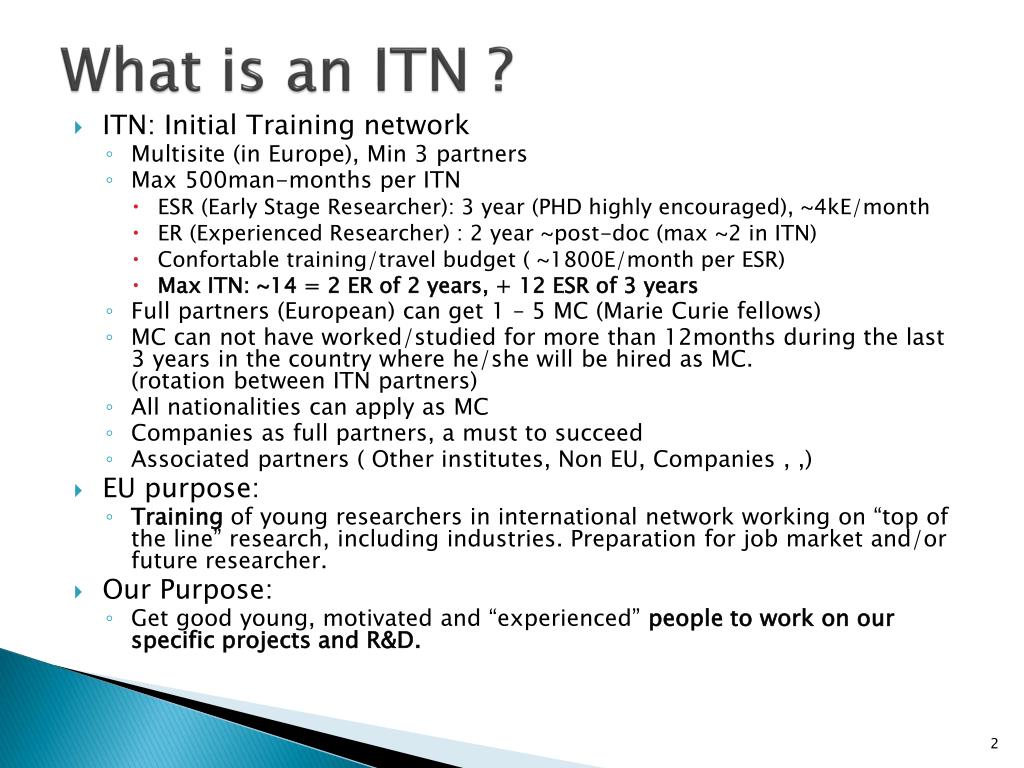 What is an ITN ?

ITN: Initial Training network
Multisite (in Europe), Min 3 partners
Max 500man-months per ITN
ESR (Early Stage Researcher): 3 year (PHD highly encouraged), ~4kE/month
ER (Experienced Researcher) : 2 year ~post-doc (max ~2 in ITN)
Confortable training/travel budget ( ~1800E/month per ESR)
Max ITN: ~14 = 2 ER of 2 years, + 12 ESR of 3 years
Full partners (European) can get 1 – 5 MC (Marie Curie fellows)
MC can not have worked/studied for more than 12months during the last 3 years in the country where he/she will be hired as MC. (rotation between ITN partners)
All nationalities can apply as MC
Companies as full partners, a must to succeed
Associated partners ( Other institutes, Non EU, Companies , ,)

EU purpose:
Training of young researchers in international network working on “top of the line” research, including industries. Preparation for job market and/or future researcher.

Our Purpose:
Get good young, motivated and “experienced” people to work on our specific projects and R&D.

2